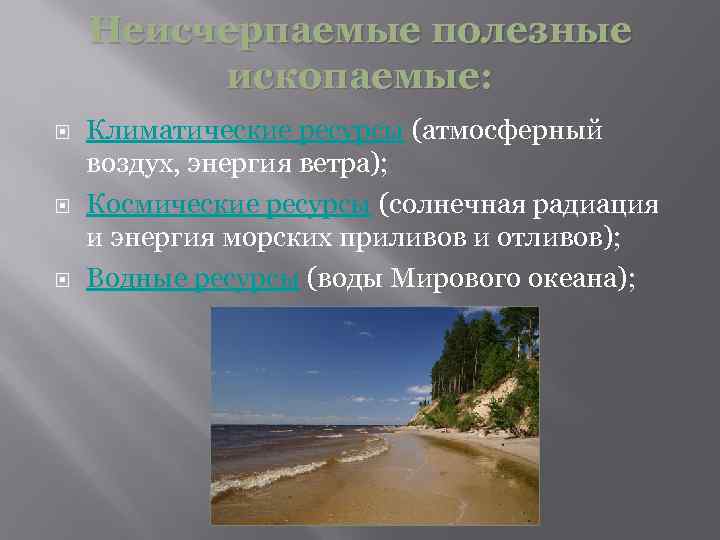 Неисчерпаемые полезные ископаемые:

Климатические ресурсы (атмосферный воздух, энергия ветра);

Космические ресурсы (солнечная радиация и энергия морских приливов и отливов);

Водные ресурсы (воды Мирового океана);